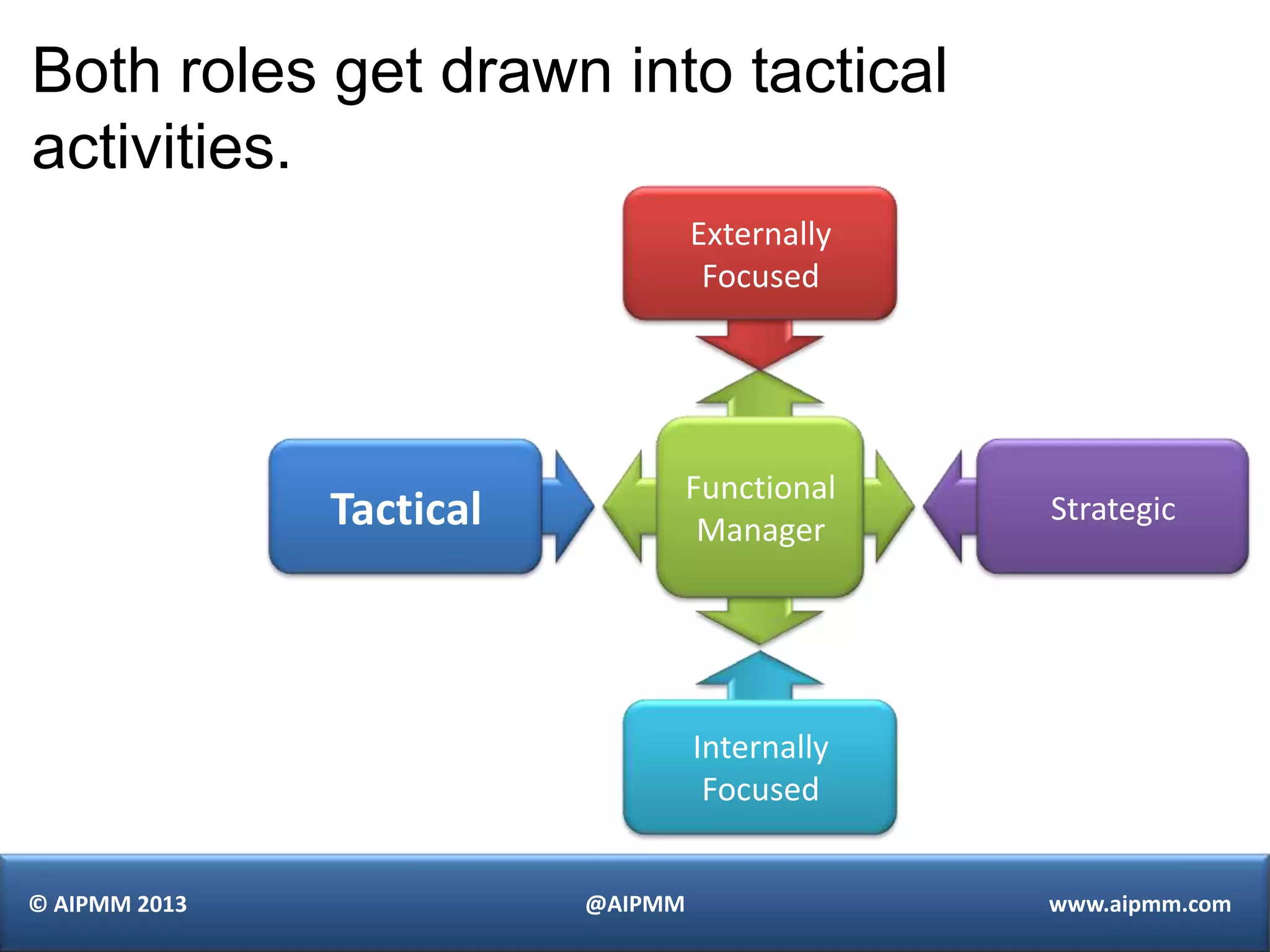 Both roles get drawn into tactical activities.

Externally Focused

Tactical

Functional Manager

Strategic

Internally Focused

© AIPMM 2013

@AIPMM

www.aipmm.com